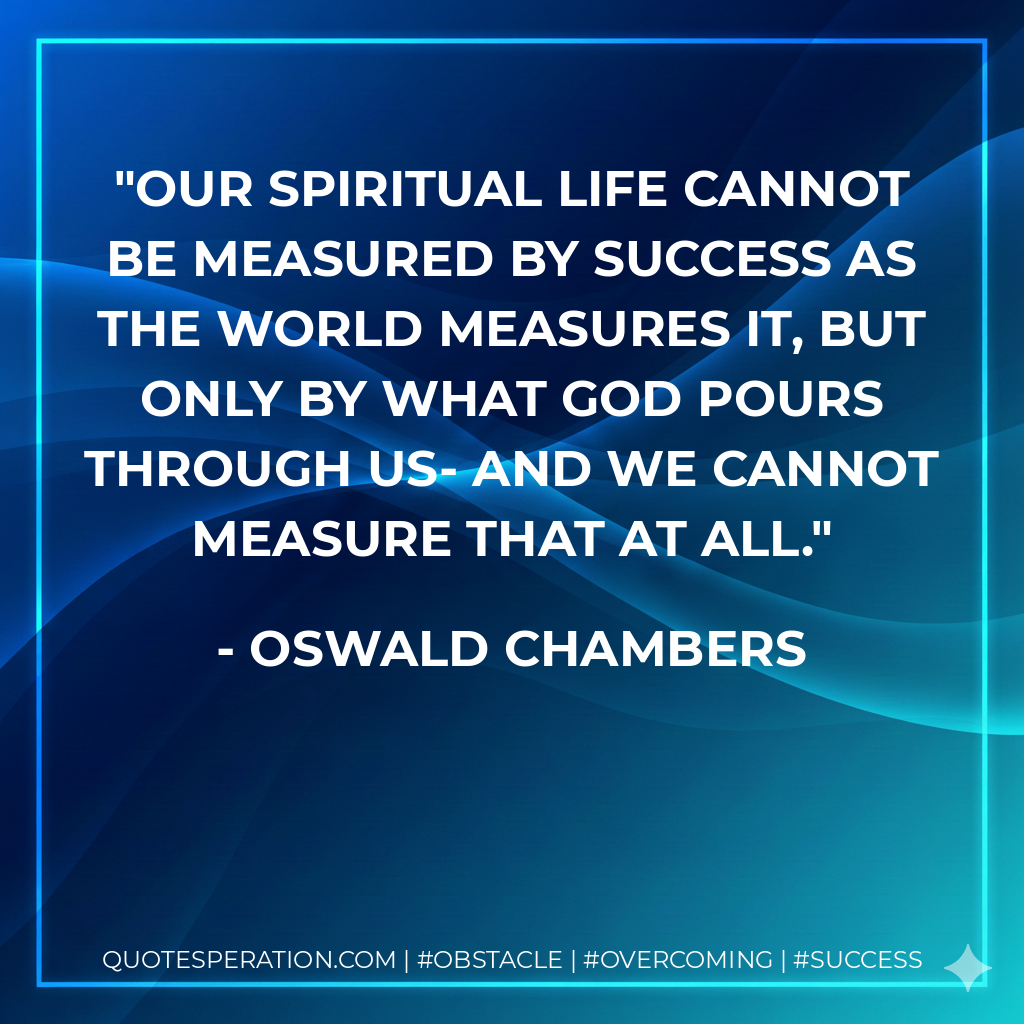 "OUR SPIRITUAL LIFE CANNOT BE MEASURED BY SUCCESS AS THE WORLD MEASURES IT, BUT ONLY BY WHAT GOD POURS THROUGH US- AND WE CANNOT MEASURE THAT AT ALL."

- OSWALD CHAMBERS

QUOTESPERATION.COM | #OBSTACLE | #OVERCOMING | #SUCCESS